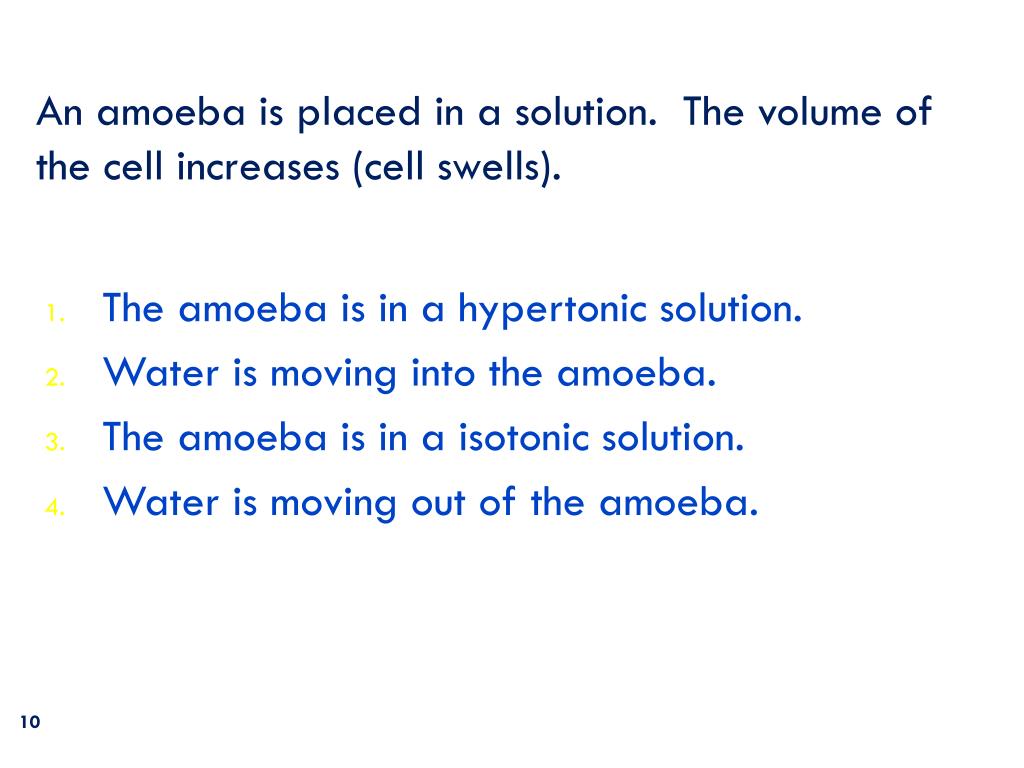 An amoeba is placed in a solution.  The volume of the cell increases (cell swells).

1. The amoeba is in a hypertonic solution.
2. Water is moving into the amoeba.
3. The amoeba is in a isotonic solution.
4. Water is moving out of the amoeba.

10